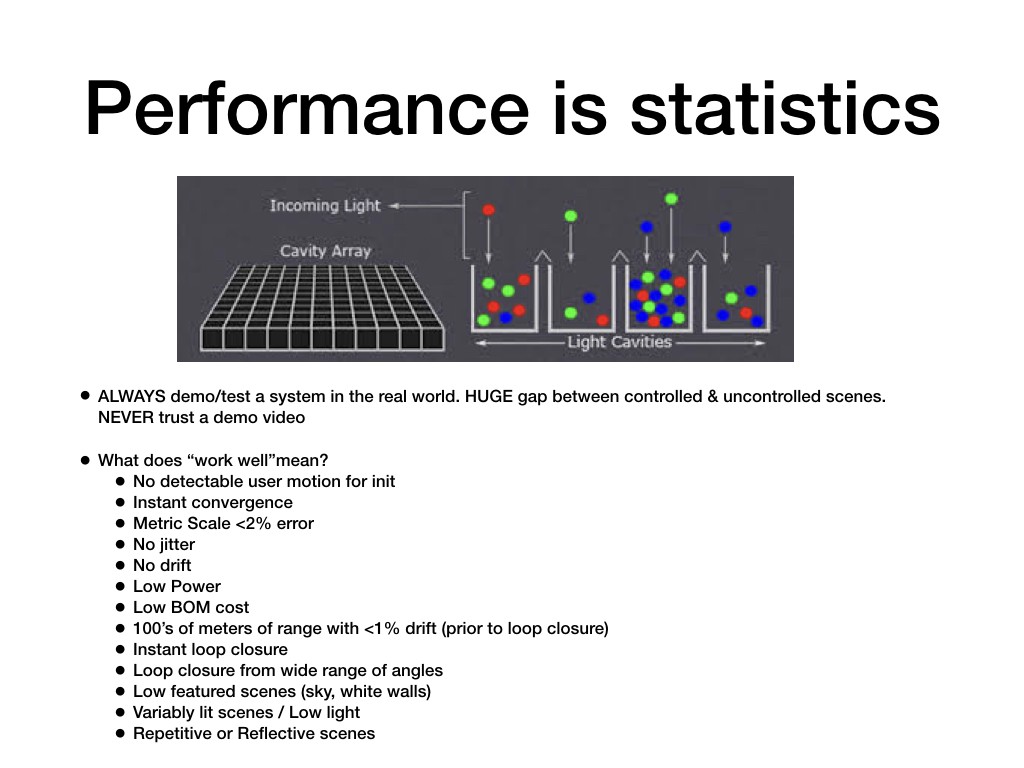 Performance is statistics

Incoming Light

Cavity Array

Light Cavities

• ALWAYS demo/test a system in the real world. HUGE gap between controlled & uncontrolled scenes. NEVER trust a demo video

• What does “work well”mean?
  • No detectable user motion for init
  • Instant convergence
  • Metric Scale <2% error
  • No jitter
  • No drift
  • Low Power
  • Low BOM cost
  • 100’s of meters of range with <1% drift (prior to loop closure)
  • Instant loop closure
  • Loop closure from wide range of angles
  • Low featured scenes (sky, white walls)
  • Variably lit scenes / Low light
  • Repetitive or Reflective scenes